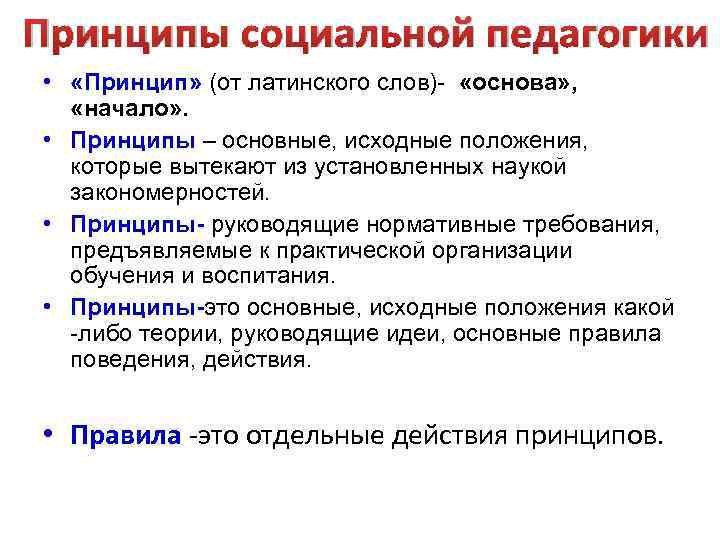 Принципы социальной педагогики

• «Принцип» (от латинского слов)- «основа», «начало».

• Принципы – основные, исходные положения, которые вытекают из установленных наукой закономерностей.

• Принципы- руководящие нормативные требования, предъявляемые к практической организации обучения и воспитания.

• Принципы-это основные, исходные положения какой -либо теории, руководящие идеи, основные правила поведения, действия.

• Правила -это отдельные действия принципов.